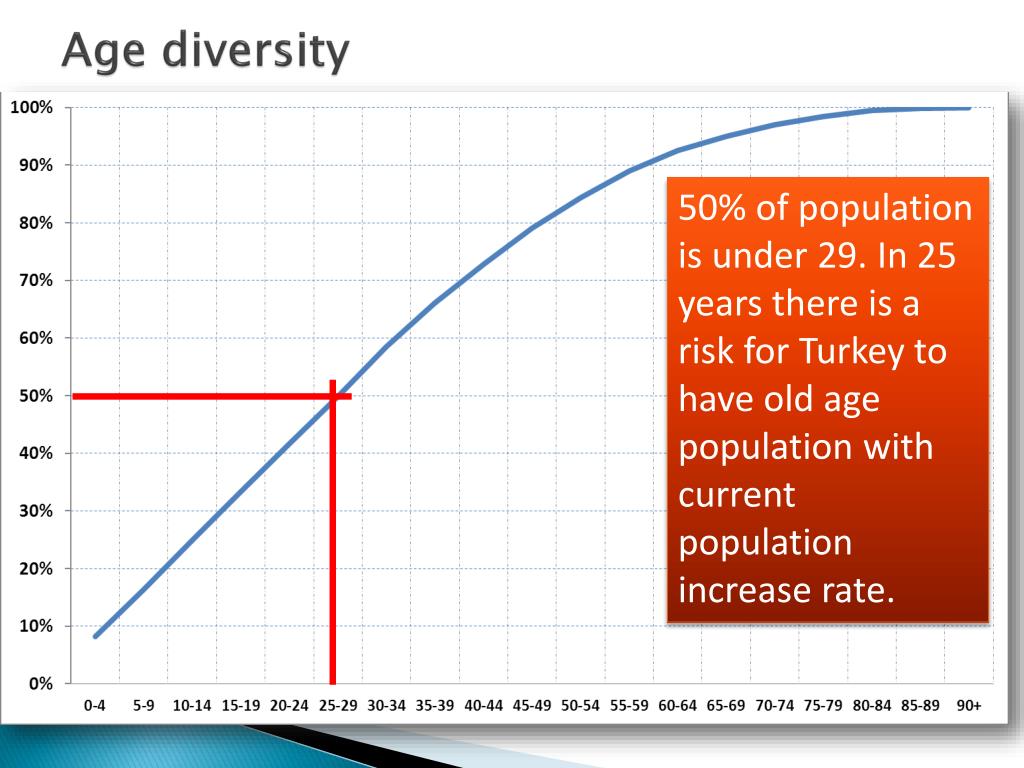 Age diversity

100%
90%
80%
70%
60%
50%
40%
30%
20%
10%
0%

0-4 5-9 10-14 15-19 20-24 25-29 30-34 35-39 40-44 45-49 50-54 55-59 60-64 65-69 70-74 75-79 80-84 85-89 90+

50% of population is under 29. In 25 years there is a risk for Turkey to have old age population with current population increase rate.